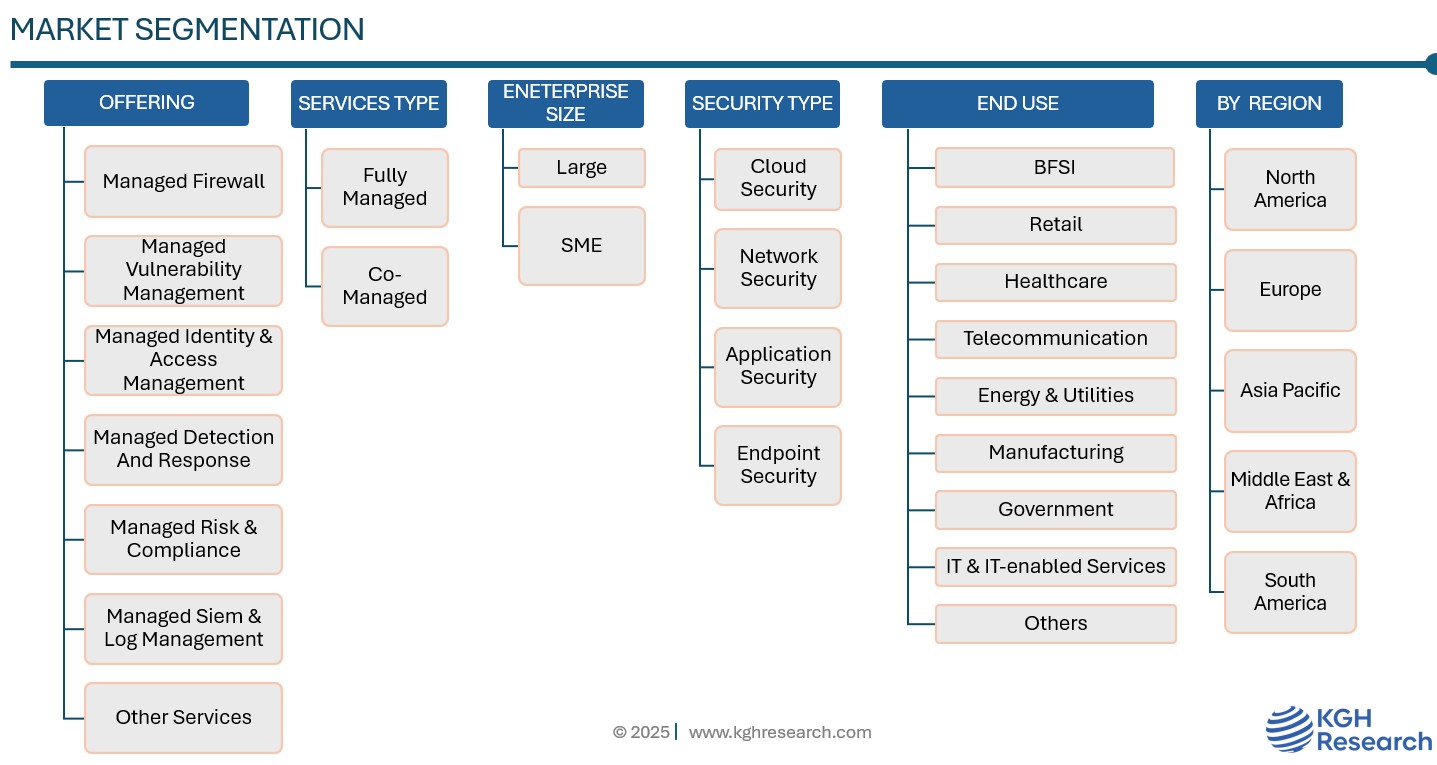 MARKET SEGMENTATION

OFFERING

Managed Firewall

Managed Vulnerability Management

Managed Identity & Access Management

Managed Detection And Response

Managed Risk & Compliance

Managed Siem & Log Management

Other Services

SERVICES TYPE

Fully Managed

Co-Managed

ENETERPRISE SIZE

Large

SME

SECURITY TYPE

Cloud Security

Network Security

Application Security

Endpoint Security

END USE

BFSI

Retail

Healthcare

Telecommunication

Energy & Utilities

Manufacturing

Government

IT & IT-enabled Services

Others

BY REGION

North America

Europe

Asia Pacific

Middle East & Africa

South America

© 2025 | www.kghresearch.com

KGH Research